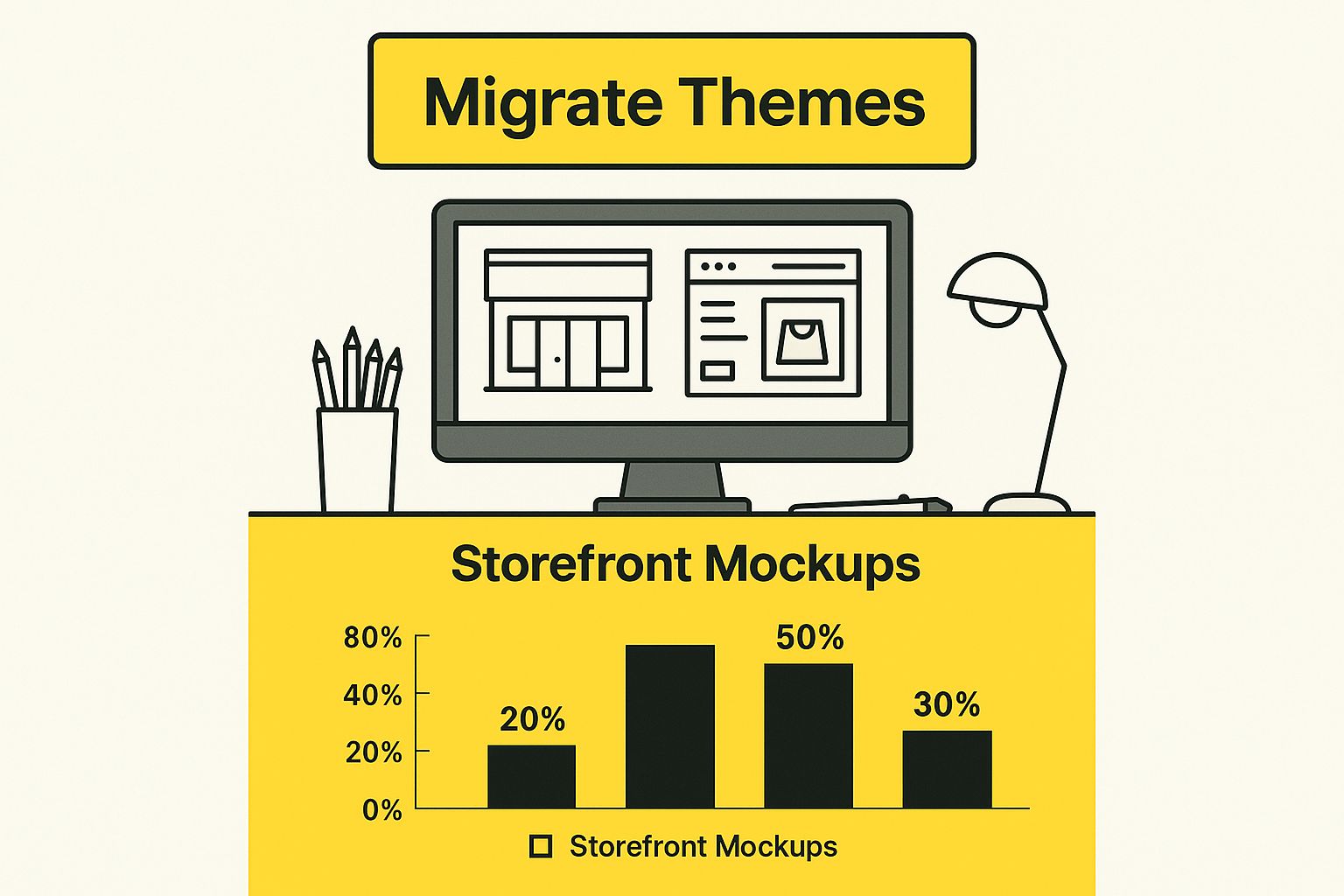 Migrate Themes

Storefront Mockups

80%
40%
20%
0%

20%
50%
30%

Storefront Mockups